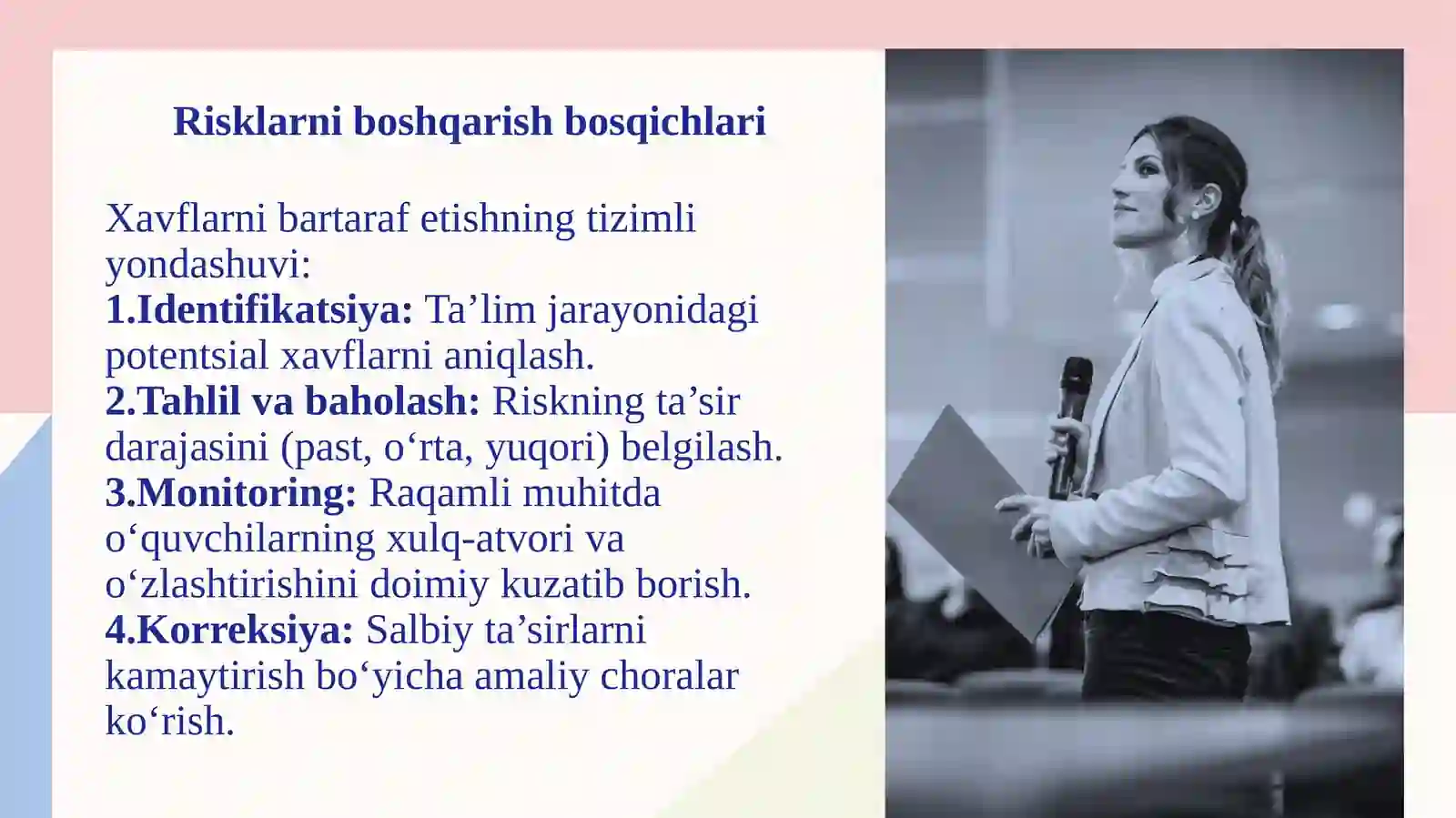 Risklarni boshqarish bosqichlari

Xavflarni bartaraf etishning tizimli yondashuvi:
1.Identifikatsiya: Ta’lim jarayonidagi potentsial xavflarni aniqlash.
2.Tahlil va baholash: Riskning ta’sir darajasini (past, o‘rta, yuqori) belgilash.
3.Monitoring: Raqamli muhitda o‘quvchilarning xulq-atvori va o‘zlashtirishini doimiy kuzatib borish.
4.Korreksiya: Salbiy ta’sirlarni kamaytirish bo‘yicha amaliy choralar ko‘rish.